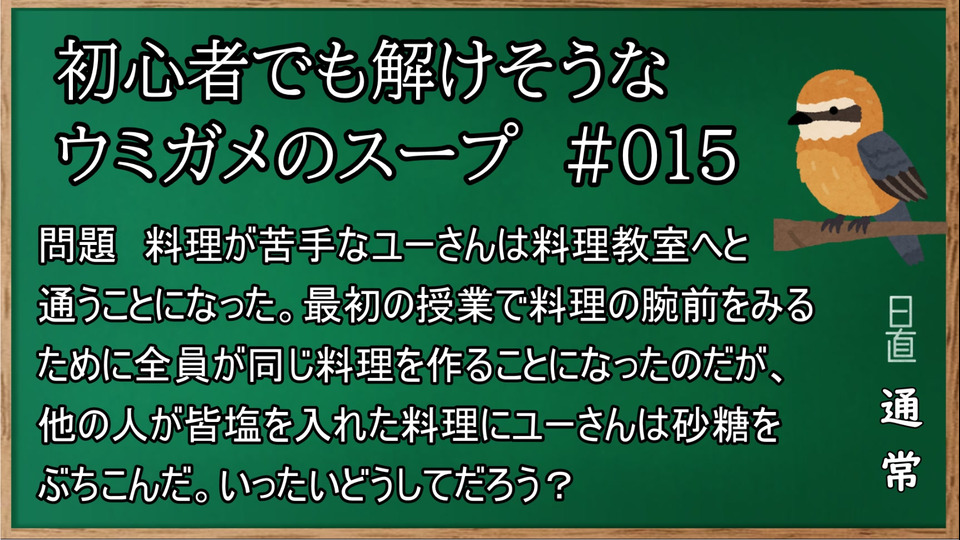 初心者でも解けそうな
ウミガメのスープ　#015

問題　料理が苦手なユーさんは料理教室へと通うことになった。最初の授業で料理の腕前をみるために全員が同じ料理を作ることになったのだが、他の人が皆塩を入れた料理にユーさんは砂糖をぶちこんだ。いったいどうしてだろう？

日直　通常